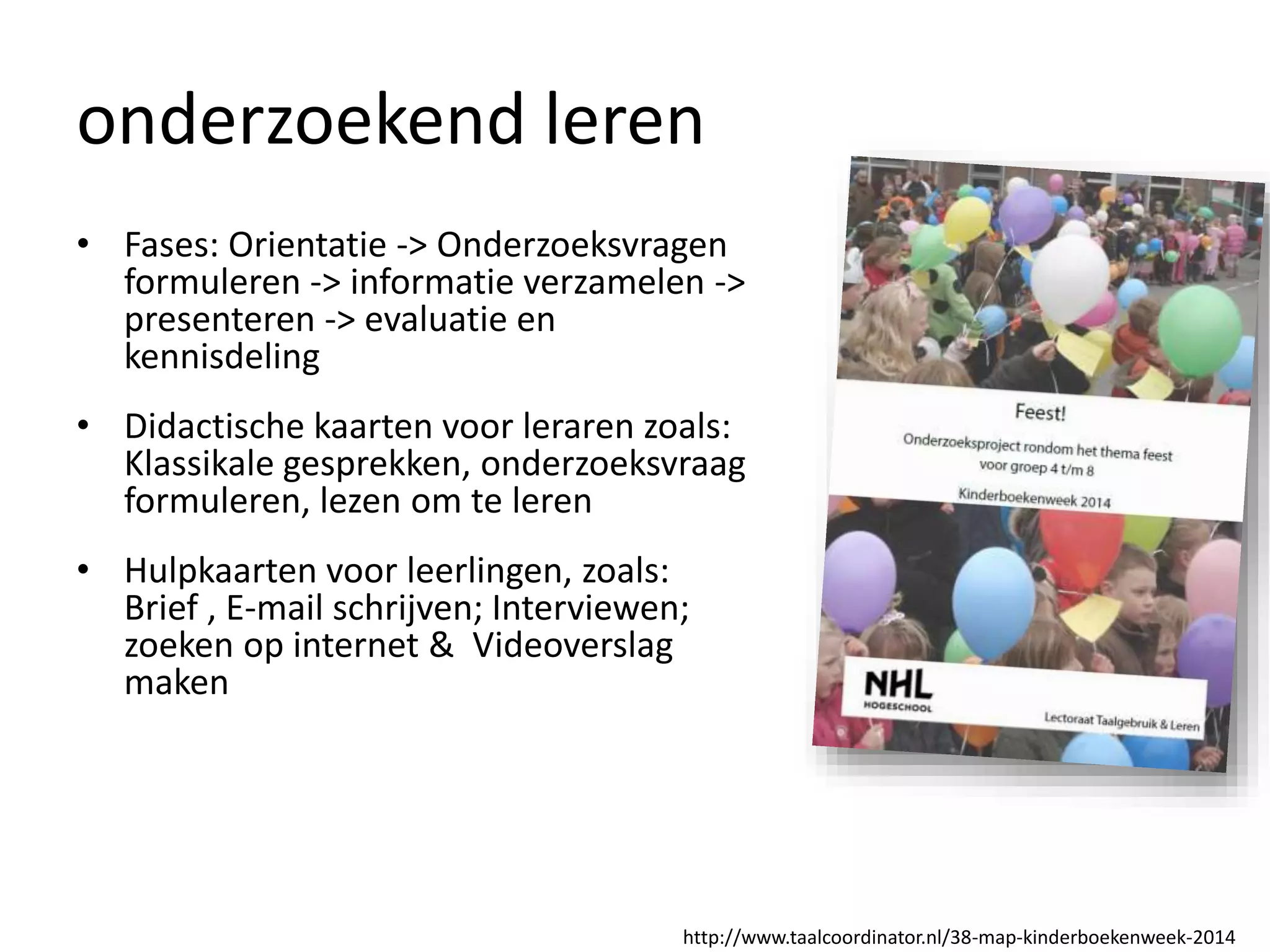 onderzoekend leren

• Fases: Orientatie -> Onderzoeksvragen formuleren -> informatie verzamelen -> presenteren -> evaluatie en kennisdeling

• Didactische kaarten voor leraren zoals: Klassikale gesprekken, onderzoeksvraag formuleren, lezen om te leren

• Hulpkaarten voor leerlingen, zoals: Brief , E-mail schrijven; Interviewen; zoeken op internet & Videoverslag maken

Feest!

Onderzoeksproject rondom het thema feest voor groep 4 t/m 8

Kinderboekenweek 2014

NHL HOGESCHOOL

Lectoraat Taalgebruik & Leren

http://www.taalcoordinator.nl/38-map-kinderboekenweek-2014